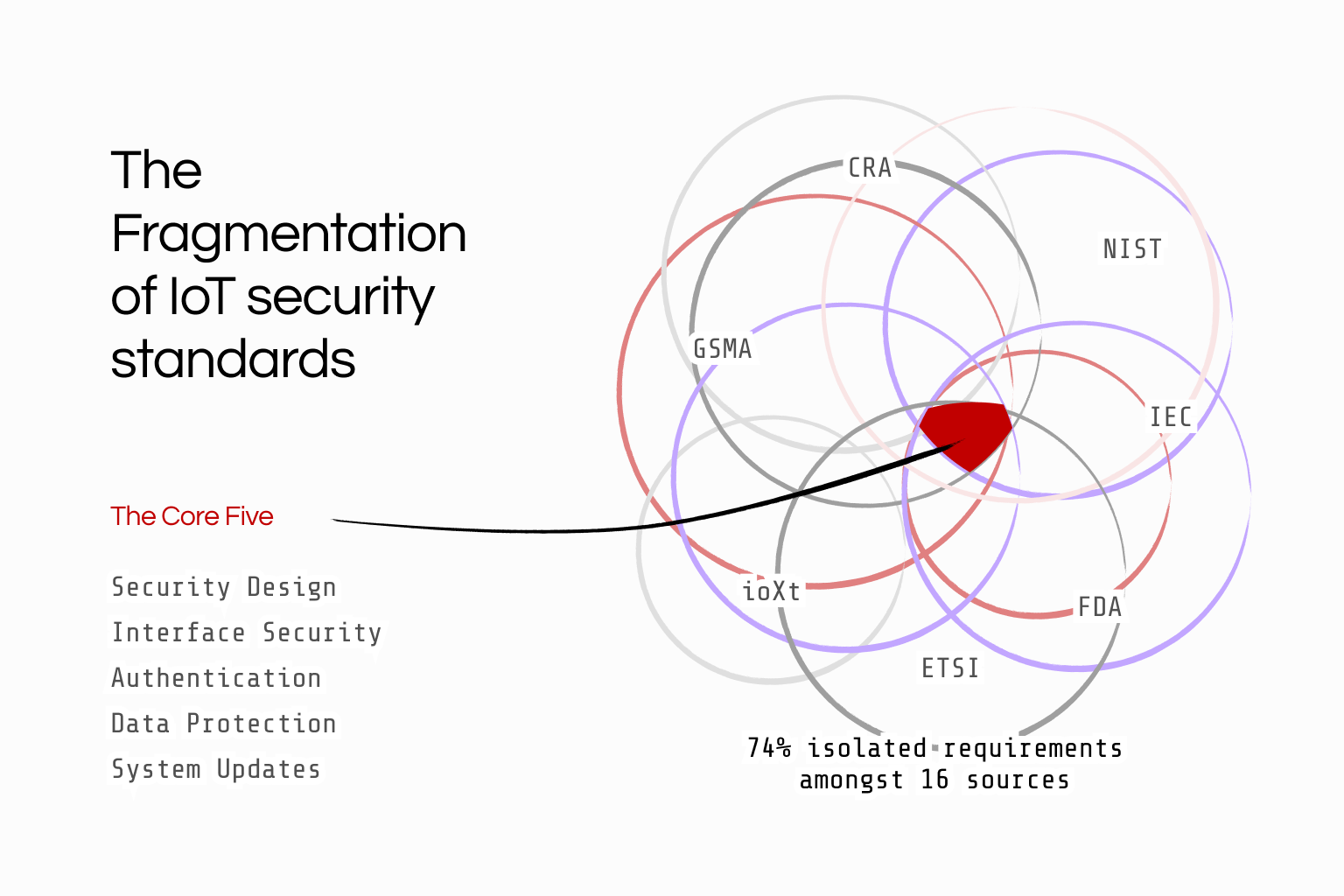 The Fragmentation of IoT security standards

The Core Five

Security Design
Interface Security
Authentication
Data Protection
System Updates

CRA

NIST

GSMA

IEC

ioXt

FDA

ETSI

74% isolated requirements amongst 16 sources